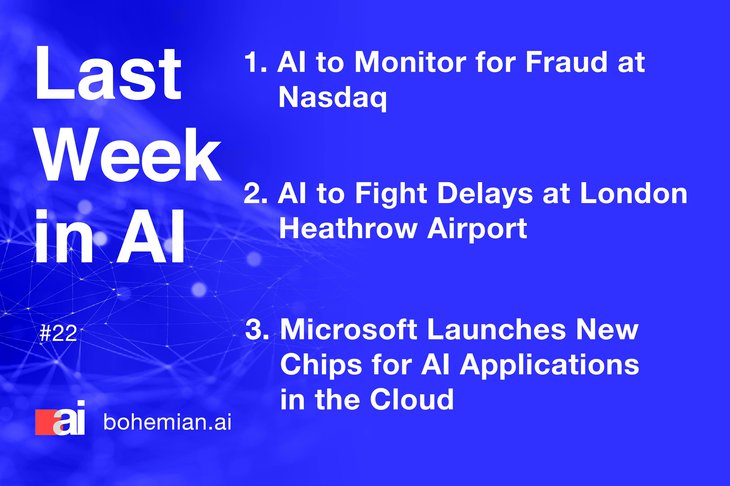 Last Week in AI

#22

ai bohemian.ai

1. AI to Monitor for Fraud at Nasdaq

2. AI to Fight Delays at London Heathrow Airport

3. Microsoft Launches New Chips for AI Applications in the Cloud